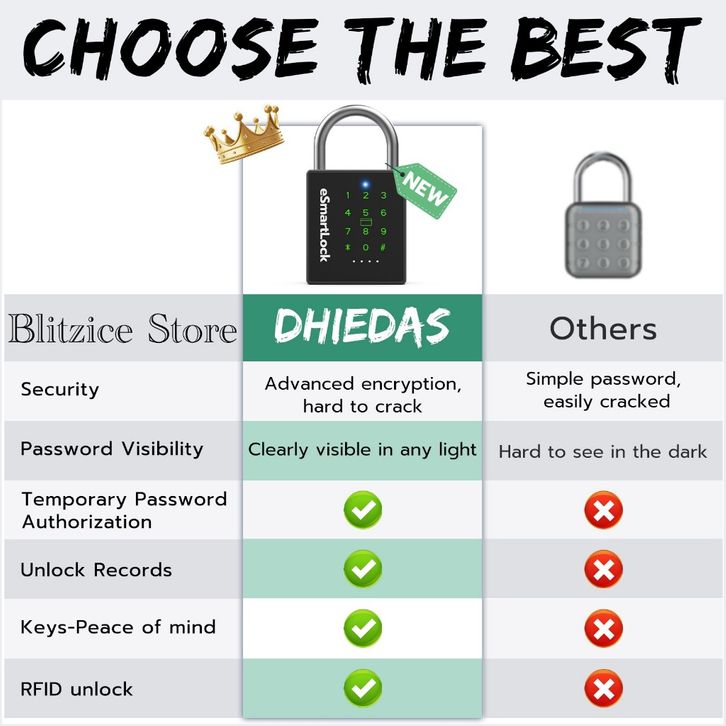 CHOOSE THE BEST

eSmartLock
1 2 3
4 5 6
7 8 9
* 0 #

NEW

| Blitzice Store | DHIEDAS | Others |
|---|---|---|
| Security | Advanced encryption, hard to crack | Simple password, easily cracked |
| Password Visibility | Clearly visible in any light | Hard to see in the dark |
| Temporary Password Authorization | ✓ | ✗ |
| Unlock Records | ✓ | ✗ |
| Keys-Peace of mind | ✓ | ✗ |
| RFID unlock | ✓ | ✗ |